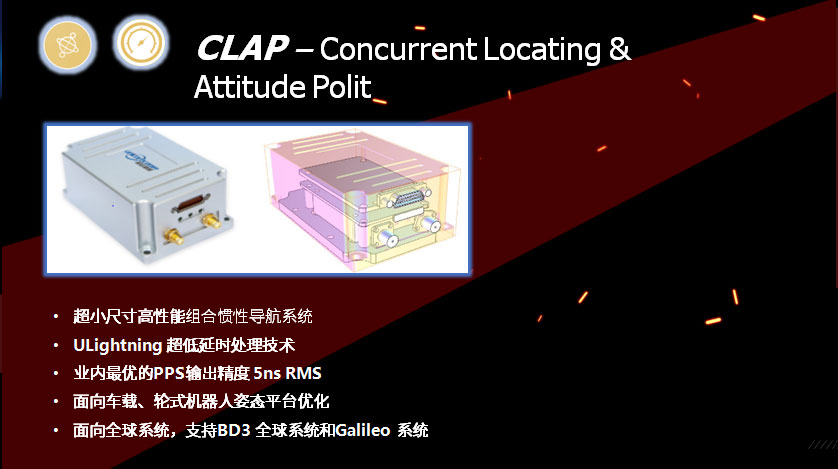 CLAP – Concurrent Locating & Attitude Polit

• 超小尺寸高性能组合惯性导航系统
• ULightning 超低延时处理技术
• 业内最优的PPS输出精度 5ns RMS
• 面向车载、轮式机器人姿态平台优化
• 面向全球系统，支持BD3 全球系统和Galileo 系统